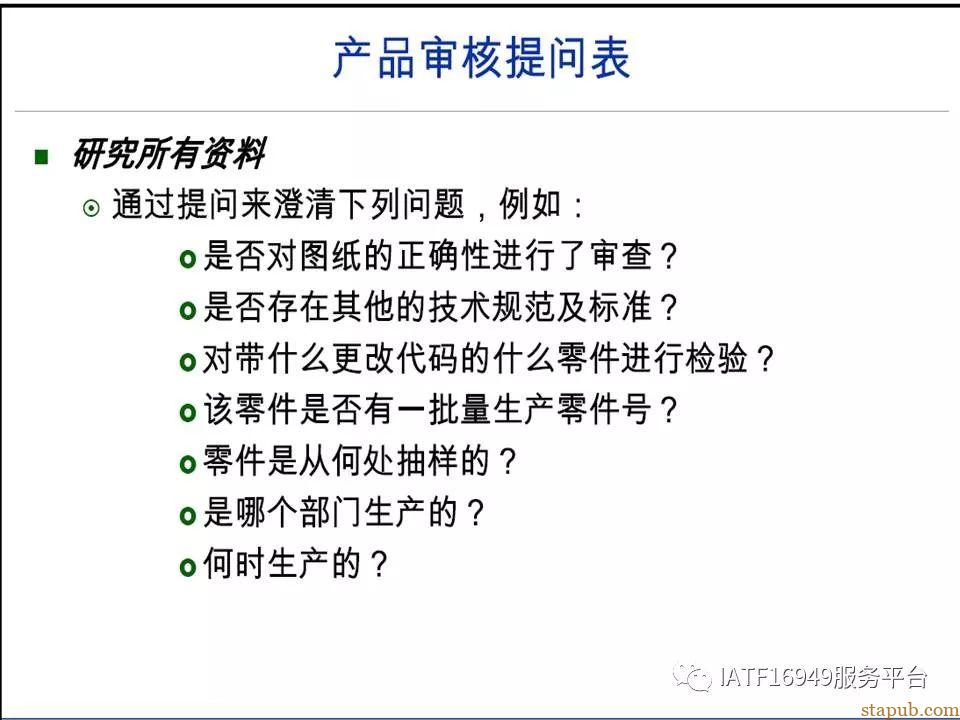 产品审核提问表

研究所有资料

通过提问来澄清下列问题，例如：

是否对图纸的正确性进行了审查？

是否存在其他的技术规范及标准？

对带什么更改代码的什么零件进行检验？

该零件是否有一批量生产零件号？

零件是从何处抽样的？

是哪个部门生产的？

何时生产的？

IATF16949服务平台

stapub.com